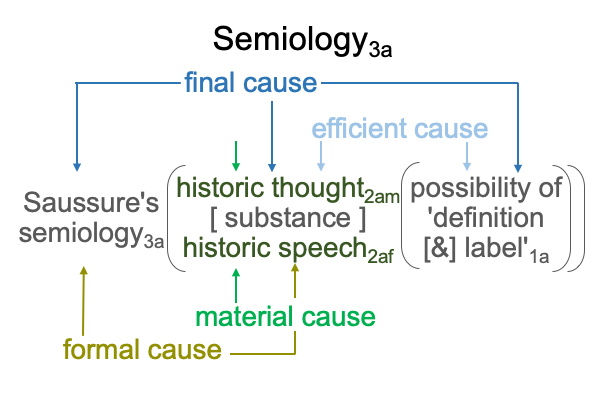 Semiology$_{3a}$

final cause

efficient cause

Saussure's semiology$_{3a}$

historic thought$_{2am}$
[ substance ]
historic speech$_{2af}$

possibility of 'definition [&] label'$_{1a}$

material cause

formal cause